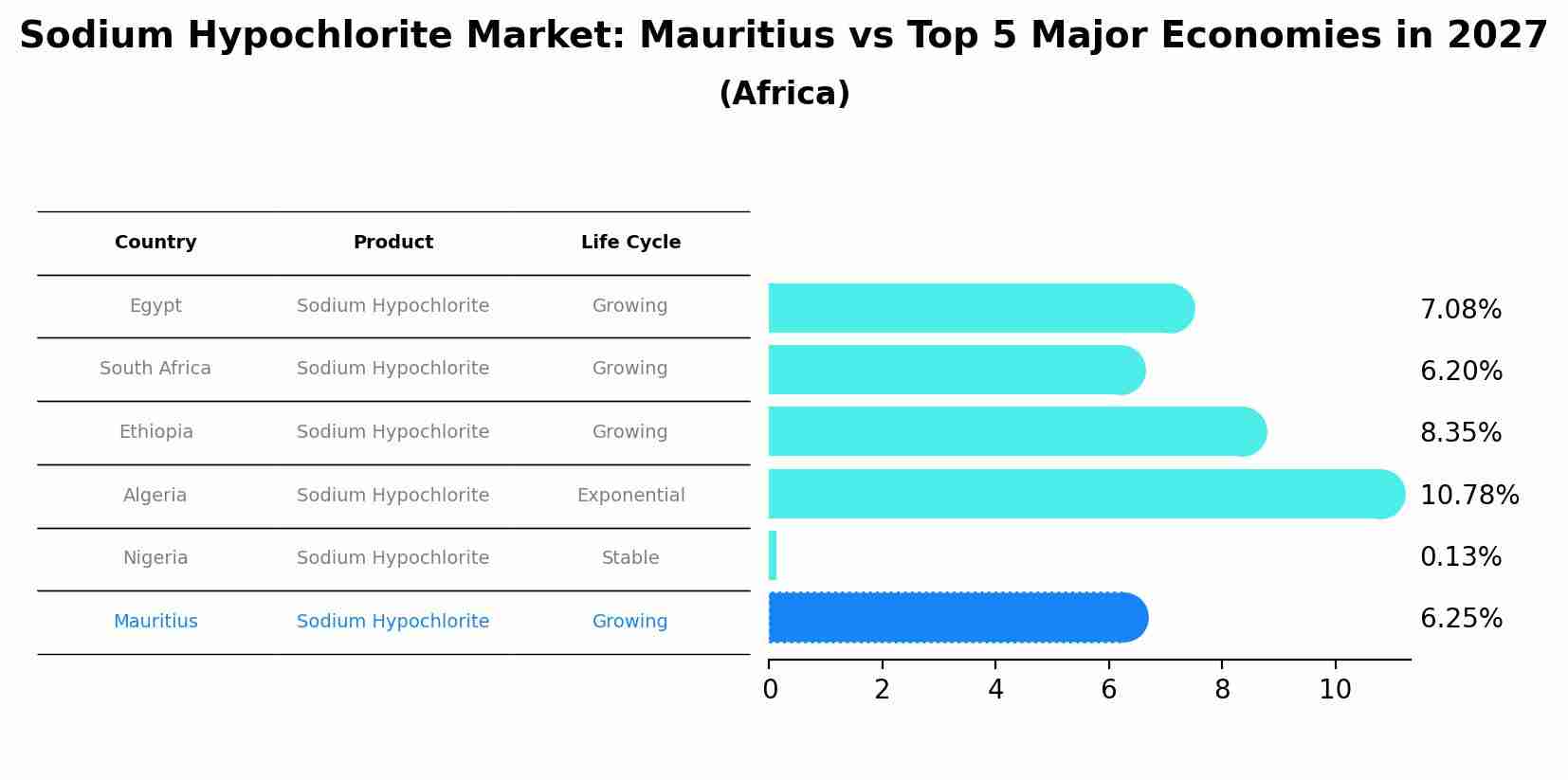 Sodium Hypochlorite Market: Mauritius vs Top 5 Major Economies in 2027
(Africa)

| Country | Product | Life Cycle |
|---|---|---|
| Egypt | Sodium Hypochlorite | Growing |
| South Africa | Sodium Hypochlorite | Growing |
| Ethiopia | Sodium Hypochlorite | Growing |
| Algeria | Sodium Hypochlorite | Exponential |
| Nigeria | Sodium Hypochlorite | Stable |
| Mauritius | Sodium Hypochlorite | Growing |

7.08%
6.20%
8.35%
10.78%
0.13%
6.25%

0 2 4 6 8 10